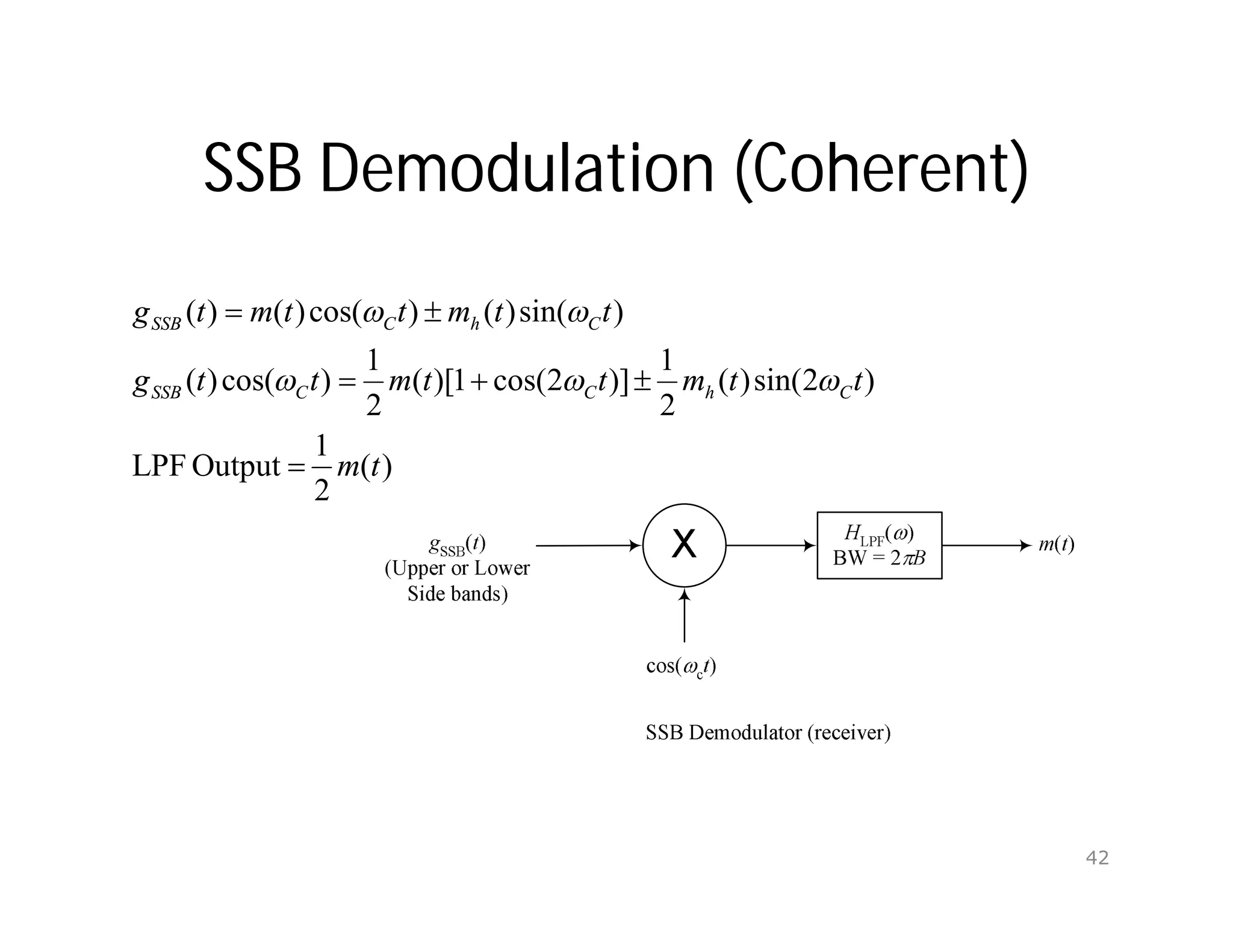 SSB Demodulation (Coherent)

$g_{SSB}(t) = m(t)\cos(\omega_C t) \pm m_h(t)\sin(\omega_C t)$

$g_{SSB}(t)\cos(\omega_C t) = \frac{1}{2}m(t)[1+\cos(2\omega_C t)] \pm \frac{1}{2}m_h(t)\sin(2\omega_C t)$

$\text{LPF Output} = \frac{1}{2}m(t)$

$g_{SSB}(t)$ (Upper or Lower Side bands)

X

$H_{LPF}(\omega)$
$BW = 2\pi B$

$m(t)$

$\cos(\omega_c t)$

SSB Demodulator (receiver)

42